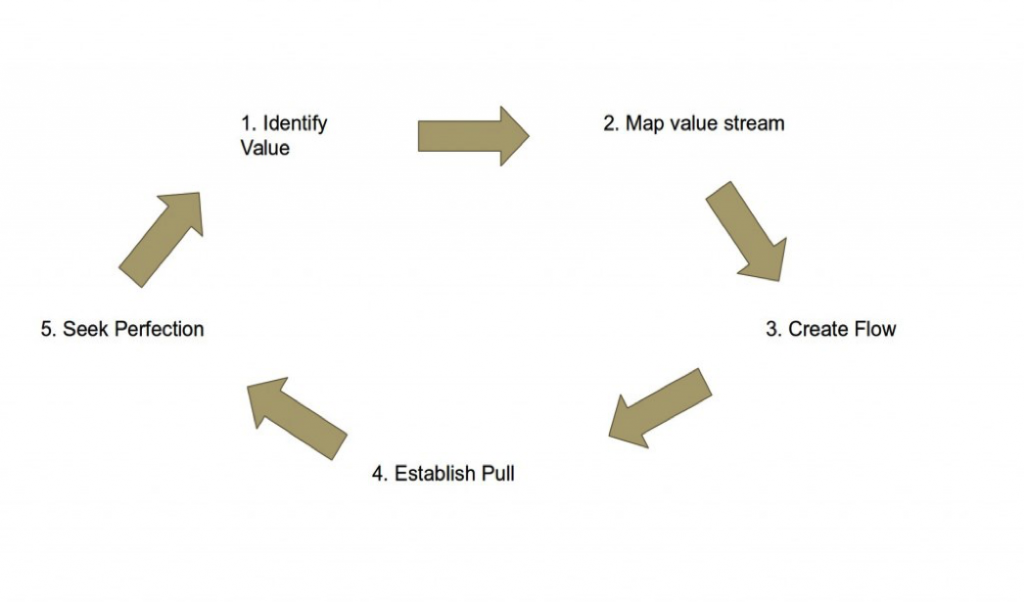 1. Identify Value

2. Map value stream

3. Create Flow

4. Establish Pull

5. Seek Perfection